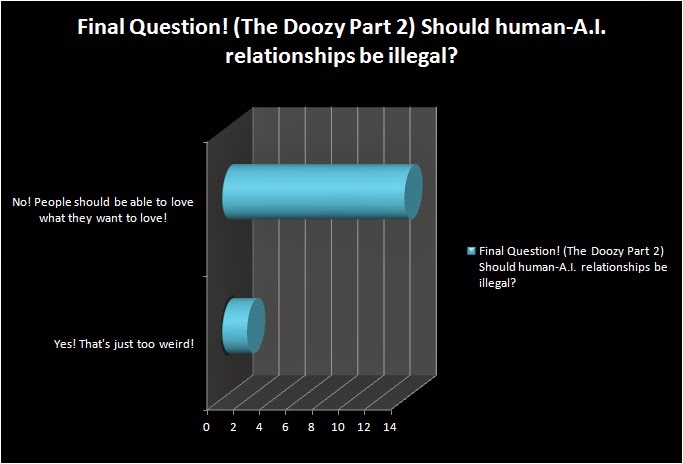 Final Question! (The Doozy Part 2) Should human-A.I. relationships be illegal?

No! People should be able to love what they want to love!

Yes! That's just too weird!

0 2 4 6 8 10 12 14

Final Question! (The Doozy Part 2) Should human-A.I. relationships be illegal?